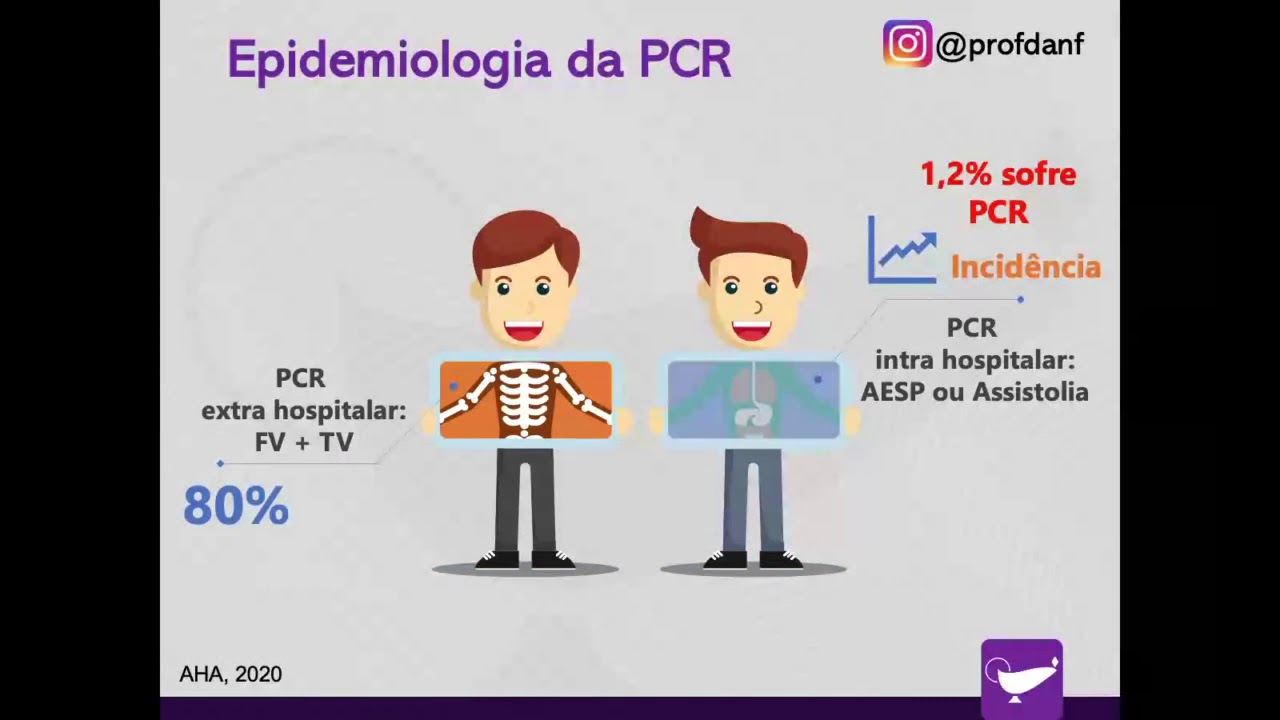 Epidemiologia da PCR

@profdanf

1,2% sofre PCR

Incidência

PCR
intra hospitalar:
AESP ou Assistolia

PCR
extra hospitalar:
FV + TV

80%

AHA, 2020